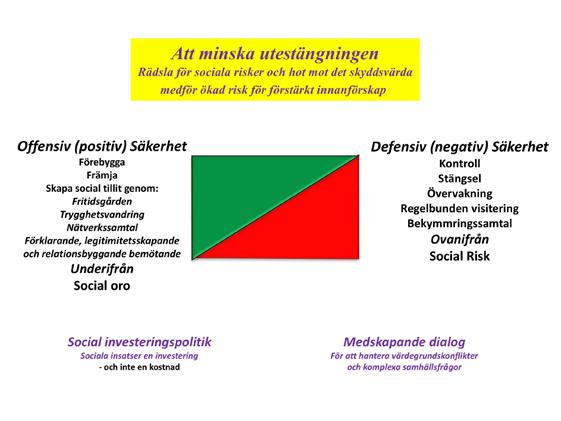 Att minska utestängningen
Rädsla för sociala risker och hot mot det skyddsvärda medför ökad risk för förstärkt innanförskap

Offensiv (positiv) Säkerhet
Förebygga
Främja
Skapa social tillit genom:
Fritidsgården
Trygghetsvandring
Nätverkssamtal
Förklarande, legitimitetsskapande och relationsbyggande bemötande
Underifrån
Social oro

Defensiv (negativ) Säkerhet
Kontroll
Stängsel
Övervakning
Regelbunden visitering
Bekymmringssamtal
Ovanifrån
Social Risk

Social investeringspolitik
Sociala insatser en investering
- och inte en kostnad

Medskapande dialog
För att hantera värdegrundskonflikter och komplexa samhällsfrågor